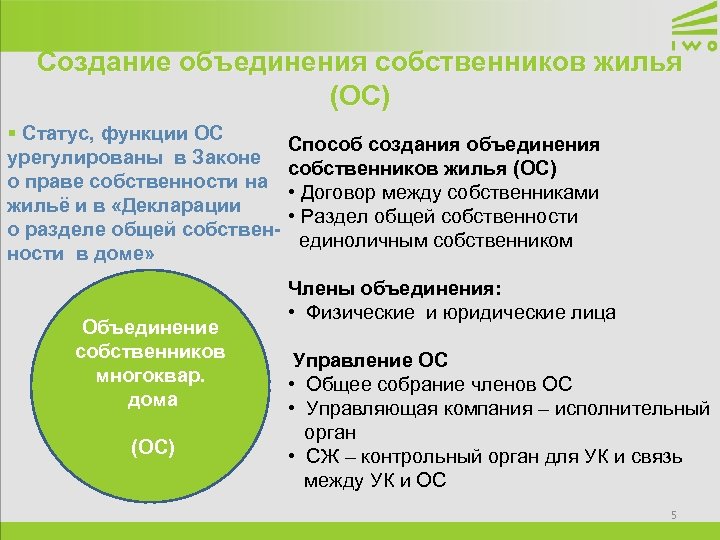 IWO

Создание объединения собственников жилья (ОС)

▪ Статус, функции ОС урегулированы в Законе о праве собственности на жильё и в «Декларации о разделе общей собственности в доме»

Объединение собственников многоквар. дома

(ОС)

Способ создания объединения собственников жилья (ОС)
• Договор между собственниками
• Раздел общей собственности единоличным собственником

Члены объединения:
• Физические и юридические лица

Управление ОС
• Общее собрание членов ОС
• Управляющая компания – исполнительный орган
• СЖ – контрольный орган для УК и связь между УК и ОС

5